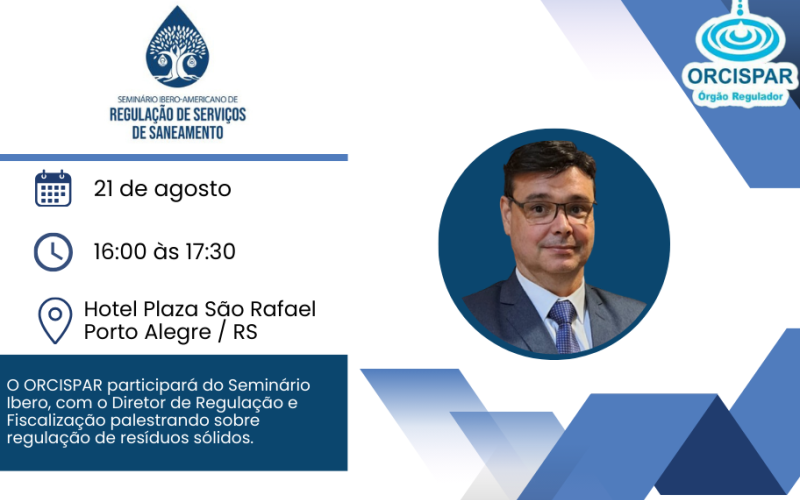 SEMINÁRIO IBERO-AMERICANO DE
REGULAÇÃO DE SERVIÇOS DE SANEAMENTO

ORCISPAR
Órgão Regulador

21 de agosto

16:00 às 17:30

Hotel Plaza São Rafael
Porto Alegre / RS

O ORCISPAR participará do Seminário Ibero, com o Diretor de Regulação e Fiscalização palestrando sobre regulação de resíduos sólidos.